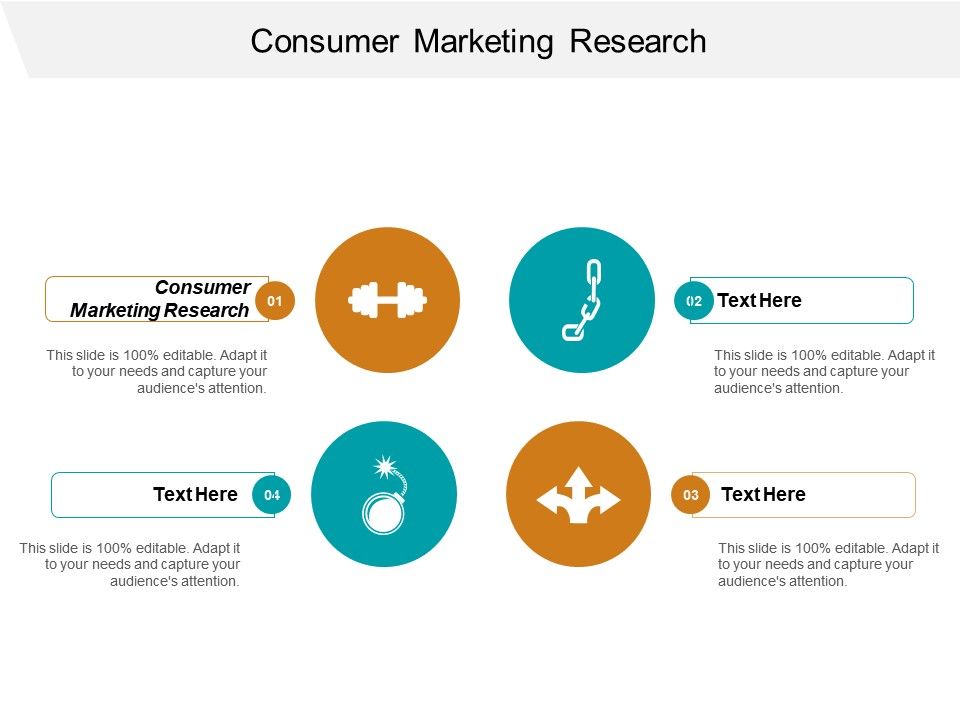 Consumer Marketing Research

Consumer Marketing Research

01

This slide is 100% editable. Adapt it to your needs and capture your audience's attention.

02

Text Here

This slide is 100% editable. Adapt it to your needs and capture your audience's attention.

Text Here

04

This slide is 100% editable. Adapt it to your needs and capture your audience's attention.

03

Text Here

This slide is 100% editable. Adapt it to your needs and capture your audience's attention.